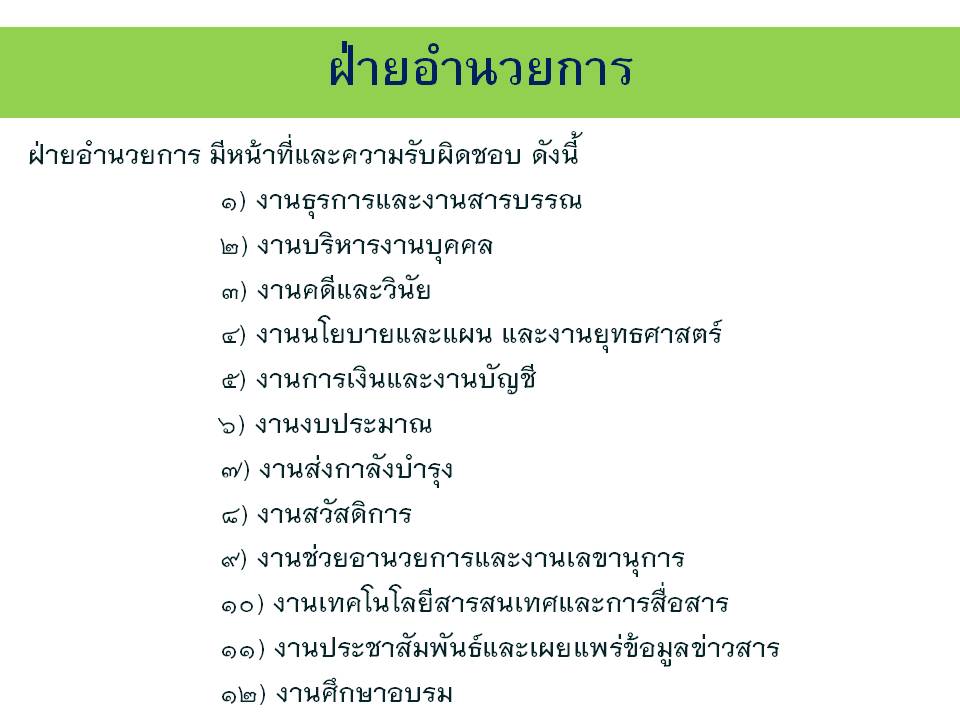 ฝ่ายอำนวยการ

ฝ่ายอำนวยการ มีหน้าที่และความรับผิดชอบ ดังนี้

๑) งานธุรการและงานสารบรรณ
๒) งานบริหารงานบุคคล
๓) งานคดีและวินัย
๔) งานนโยบายและแผน และงานยุทธศาสตร์
๕) งานการเงินและงานบัญชี
๖) งานงบประมาณ
๗) งานส่งกาลังบำรุง
๘) งานสวัสดิการ
๙) งานช่วยอานวยการและงานเลขานุการ
๑๐) งานเทคโนโลยีสารสนเทศและการสื่อสาร
๑๑) งานประชาสัมพันธ์และเผยแพร่ข้อมูลข่าวสาร
๑๒) งานศึกษาอบรม